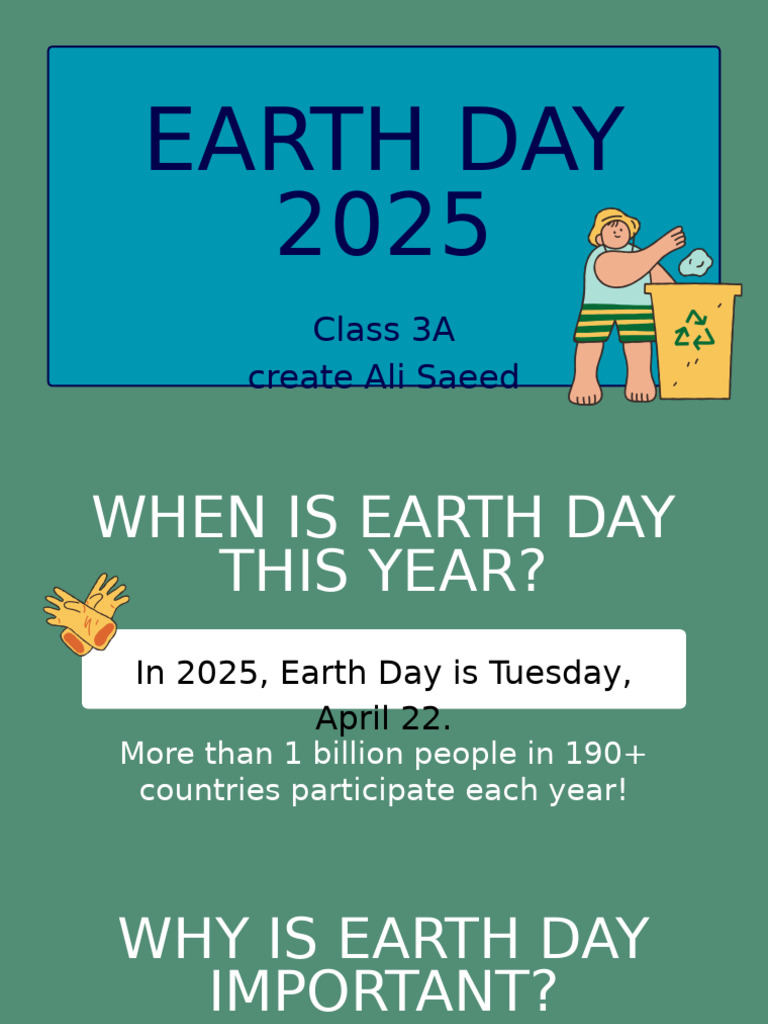 EARTH DAY 2025

Class 3A
create Ali Saeed

WHEN IS EARTH DAY THIS YEAR?

In 2025, Earth Day is Tuesday, April 22.
More than 1 billion people in 190+ countries participate each year!

WHY IS EARTH DAY IMPORTANT?